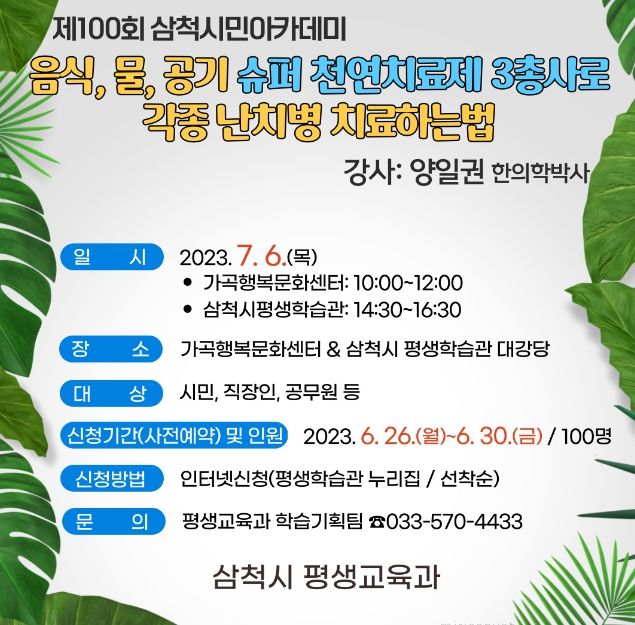 제100회 삼척시민아카데미

음식, 물, 공기 슈퍼 천연치료제 3총사로 각종 난치병 치료하는법

강사: 양일권 한의학박사

일 시 2023. 7. 6.(목)
• 가곡행복문화센터: 10:00~12:00
• 삼척시평생학습관: 14:30~16:30

장 소 가곡행복문화센터 & 삼척시 평생학습관 대강당

대 상 시민, 직장인, 공무원 등

신청기간(사전예약) 및 인원 2023. 6. 26.(월)~6. 30.(금) / 100명

신청방법 인터넷신청(평생학습관 누리집 / 선착순)

문 의 평생교육과 학습기획팀 ☎033-570-4433

삼척시 평생교육과